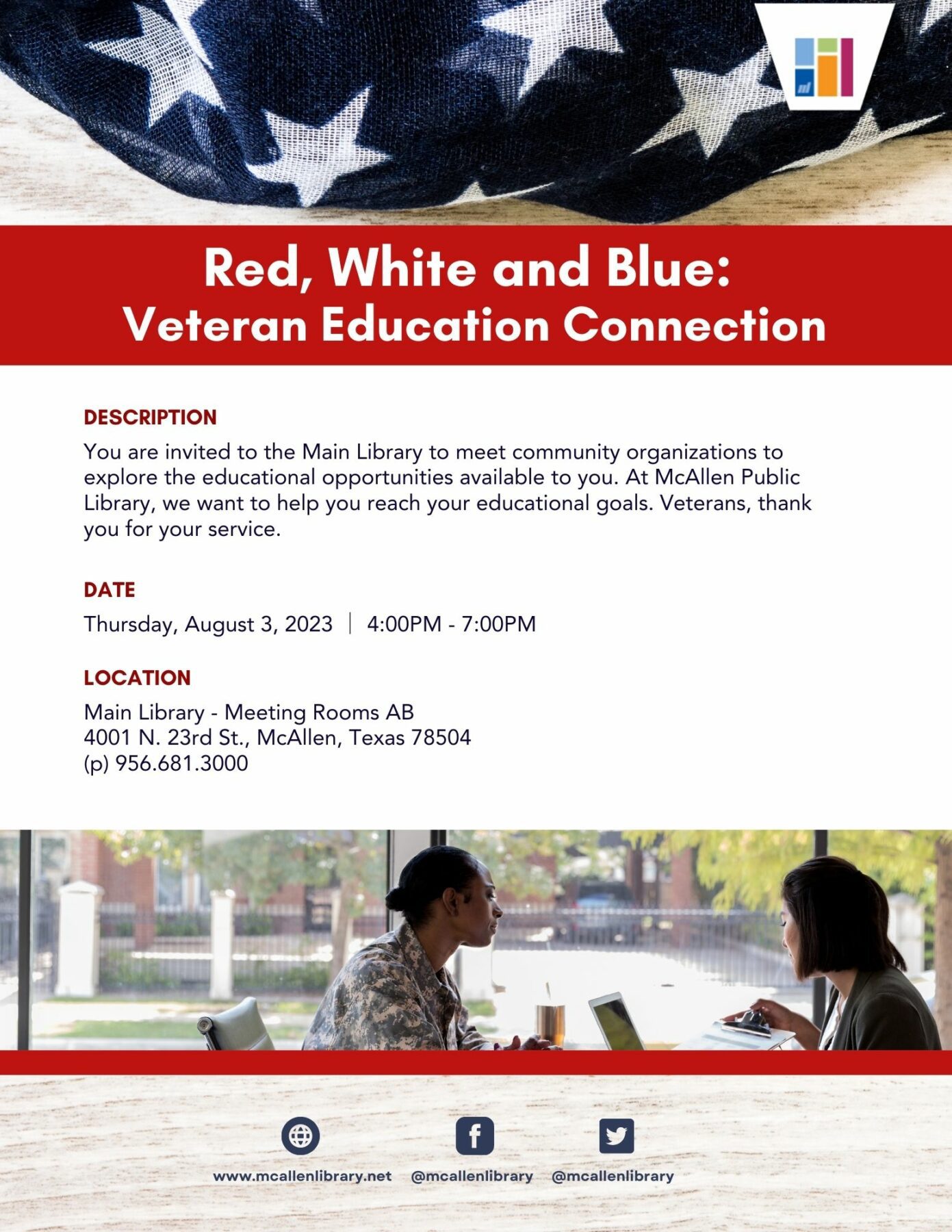 Red, White and Blue:
Veteran Education Connection

DESCRIPTION

You are invited to the Main Library to meet community organizations to explore the educational opportunities available to you. At McAllen Public Library, we want to help you reach your educational goals. Veterans, thank you for your service.

DATE

Thursday, August 3, 2023 | 4:00PM - 7:00PM

LOCATION

Main Library - Meeting Rooms AB
4001 N. 23rd St., McAllen, Texas 78504
(p) 956.681.3000

www.mcallenlibrary.net @mcallenlibrary @mcallenlibrary